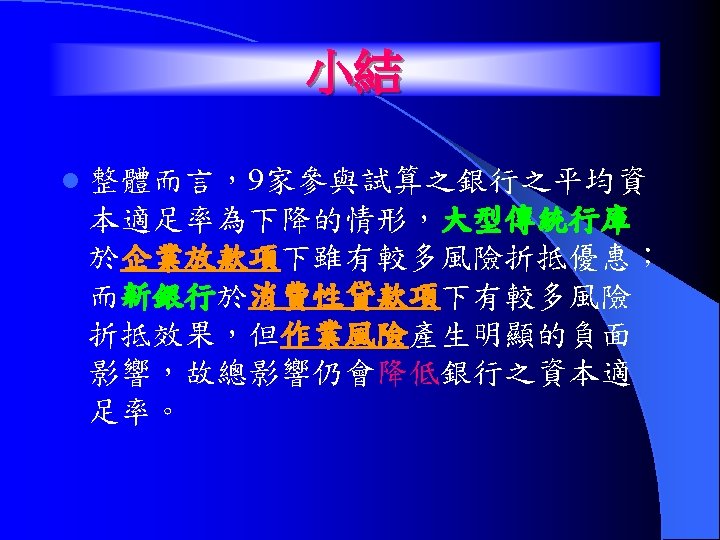 小結

整體而言，9家參與試算之銀行之平均資本適足率為下降的情形，大型傳統行庫於企業放款項下雖有較多風險折抵優惠；而新銀行於消費性貸款項下有較多風險折抵效果，但作業風險產生明顯的負面影響，故總影響仍會降低銀行之資本適足率。